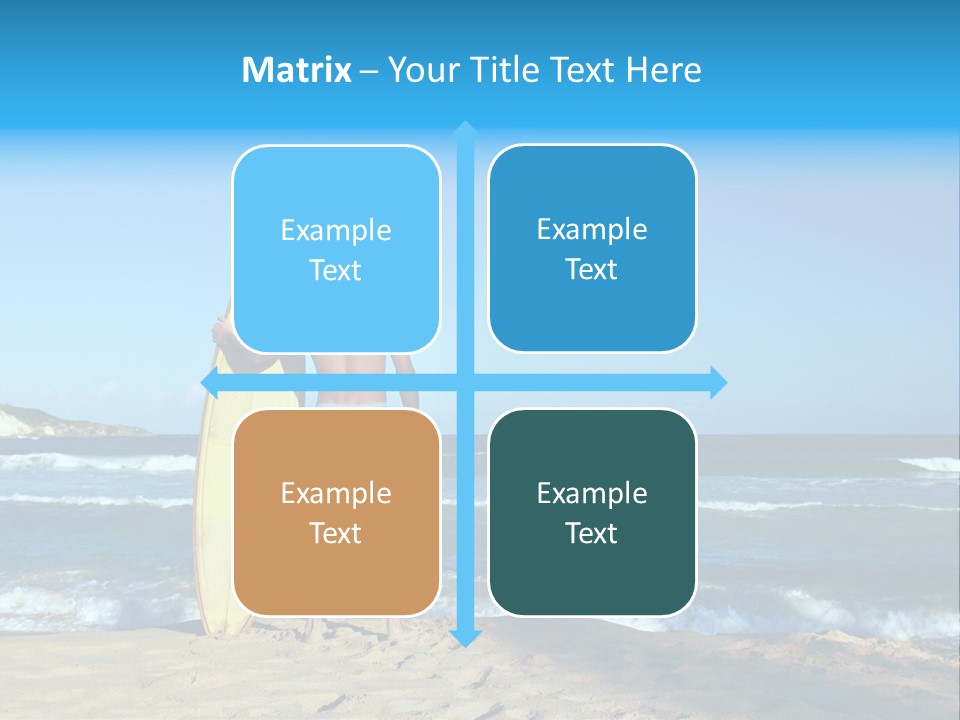 Matrix – Your Title Text Here

Example Text

Example Text

Example Text

Example Text